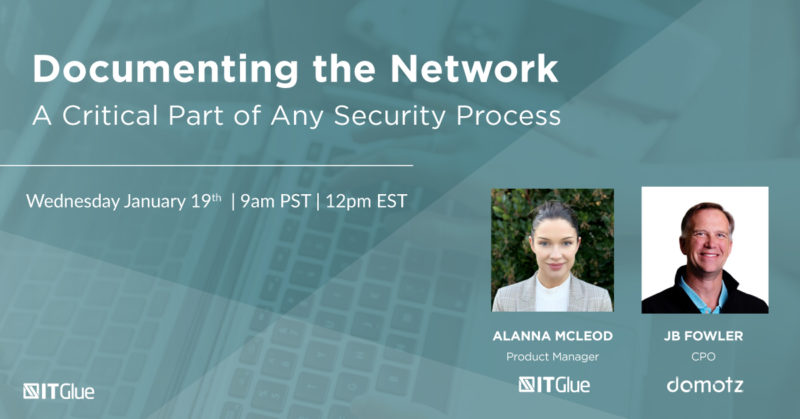 Documenting the Network
A Critical Part of Any Security Process

Wednesday January 19th | 9am PST | 12pm EST

ALANNA MCLEOD
Product Manager
ITGlue

JB FOWLER
CPO
domotz

ITGlue